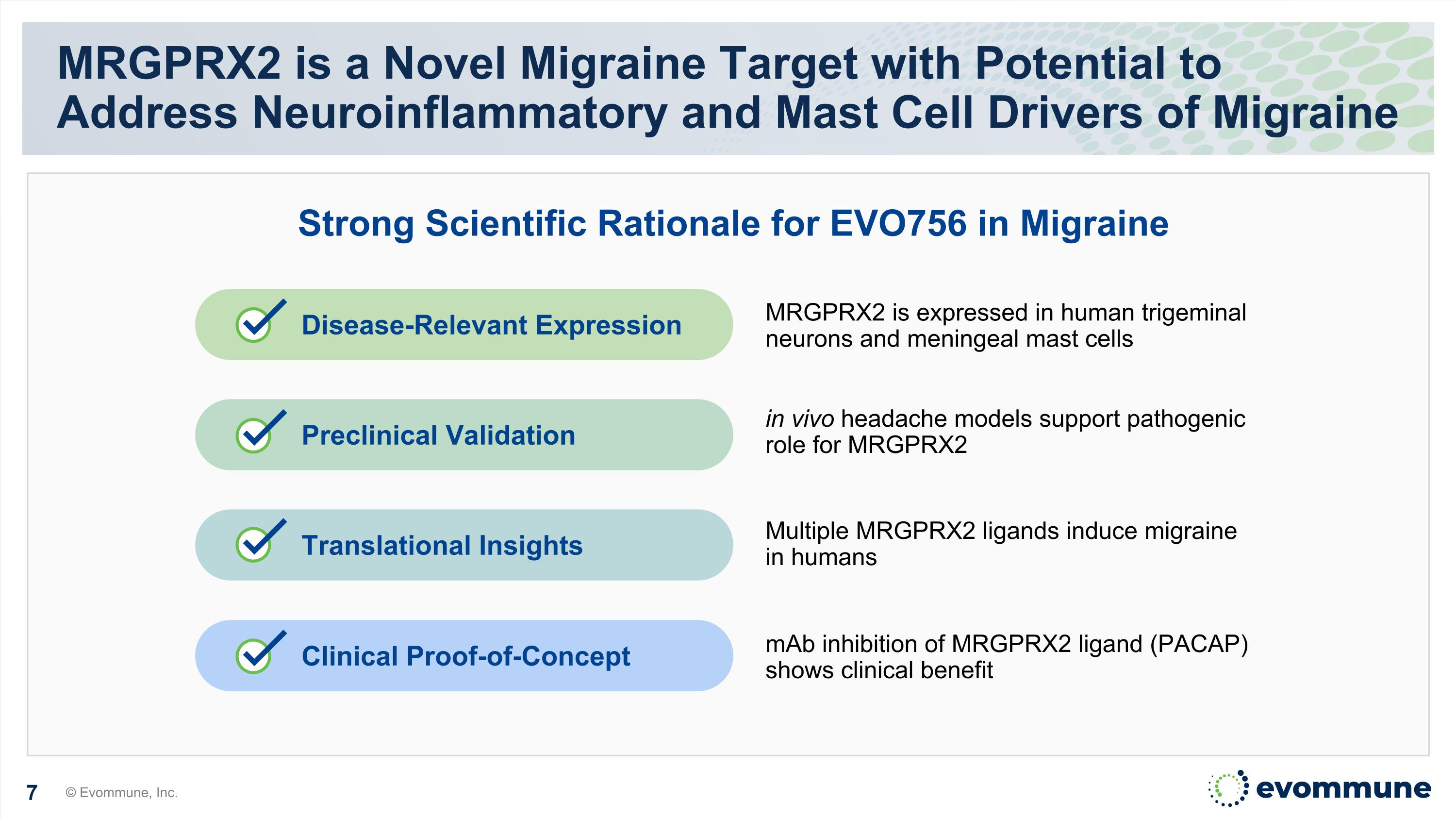 MRGPRX2 is a Novel Migraine Target with Potential to Address Neuroinflammatory and Mast Cell Drivers of Migraine

Strong Scientific Rationale for EVO756 in Migraine

Disease-Relevant Expression

MRGPRX2 is expressed in human trigeminal neurons and meningeal mast cells

Preclinical Validation

in vivo headache models support pathogenic role for MRGPRX2

Translational Insights

Multiple MRGPRX2 ligands induce migraine in humans

Clinical Proof-of-Concept

mAb inhibition of MRGPRX2 ligand (PACAP) shows clinical benefit

7 © Evommune, Inc.

evommune